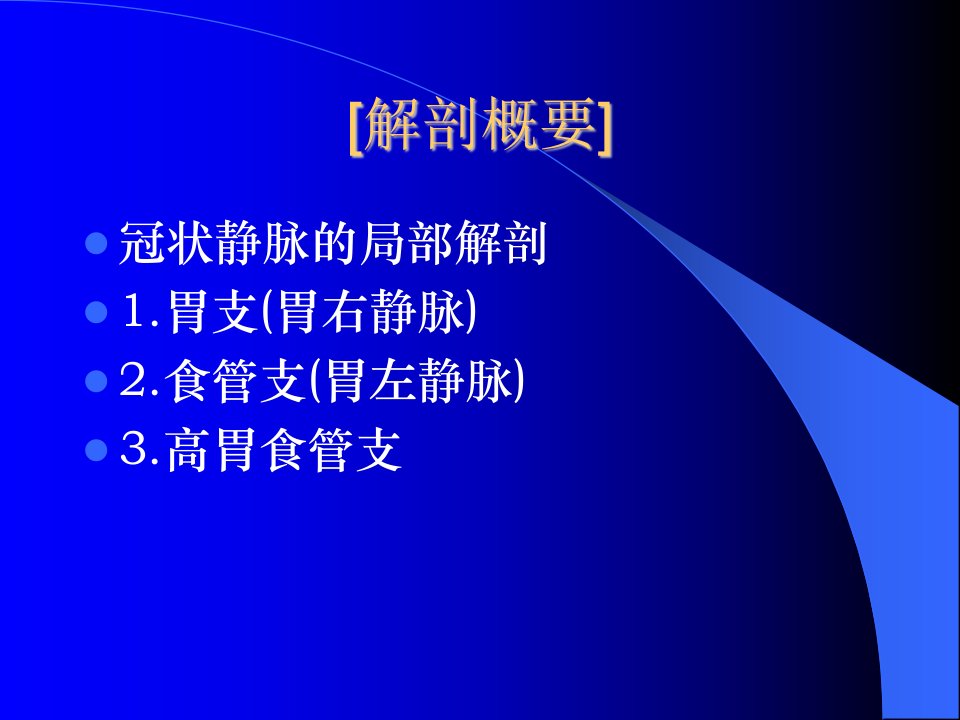 [解剖概要]

冠状静脉的局部解剖

1.胃支(胃右静脉)

2.食管支(胃左静脉)

3.高胃食管支